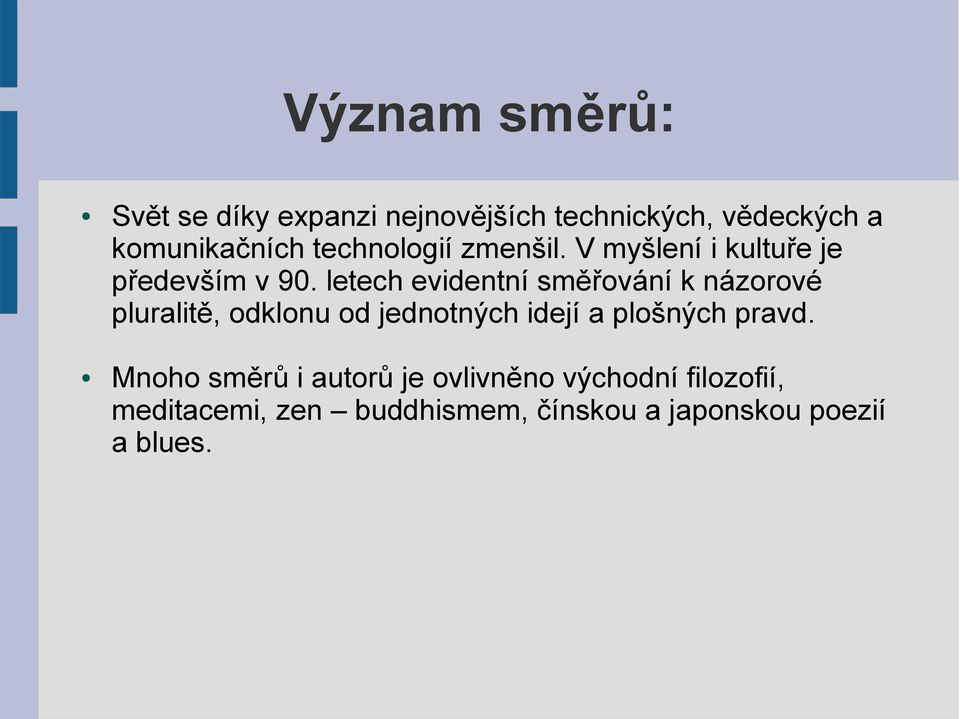 Význam směrů:

• Svět se díky expanzi nejnovějších technických, vědeckých a komunikačních technologií zmenšil. V myšlení i kultuře je především v 90. letech evidentní směřování k názorové pluralitě, odklonu od jednotných idejí a plošných pravd.

• Mnoho směrů i autorů je ovlivněno východní filozofií, meditacemi, zen – buddhismem, čínskou a japonskou poezií a blues.